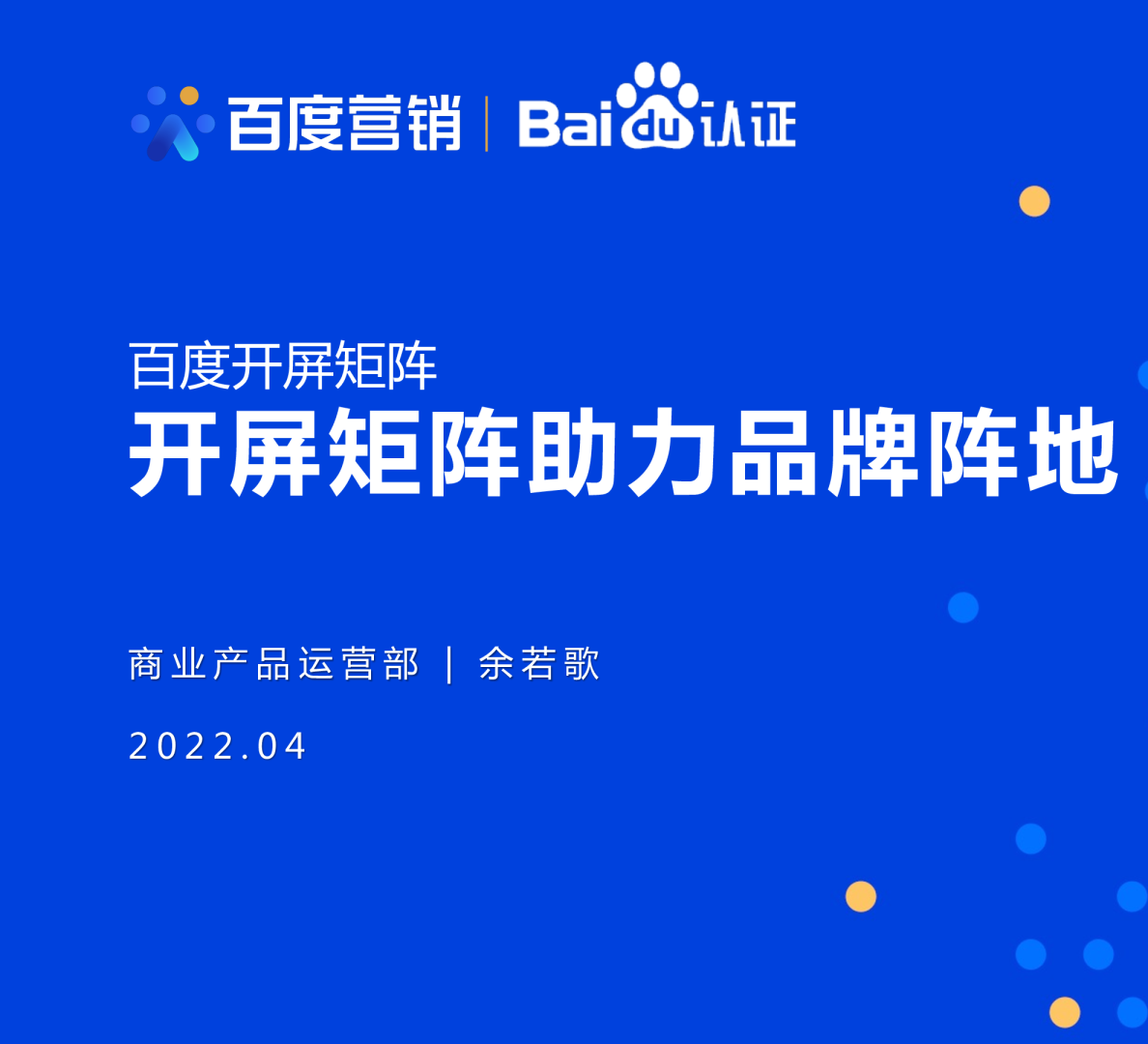 百度营销 | Baidu认证

百度开屏矩阵
开屏矩阵助力品牌阵地

商业产品运营部 | 余若歌

2022.04